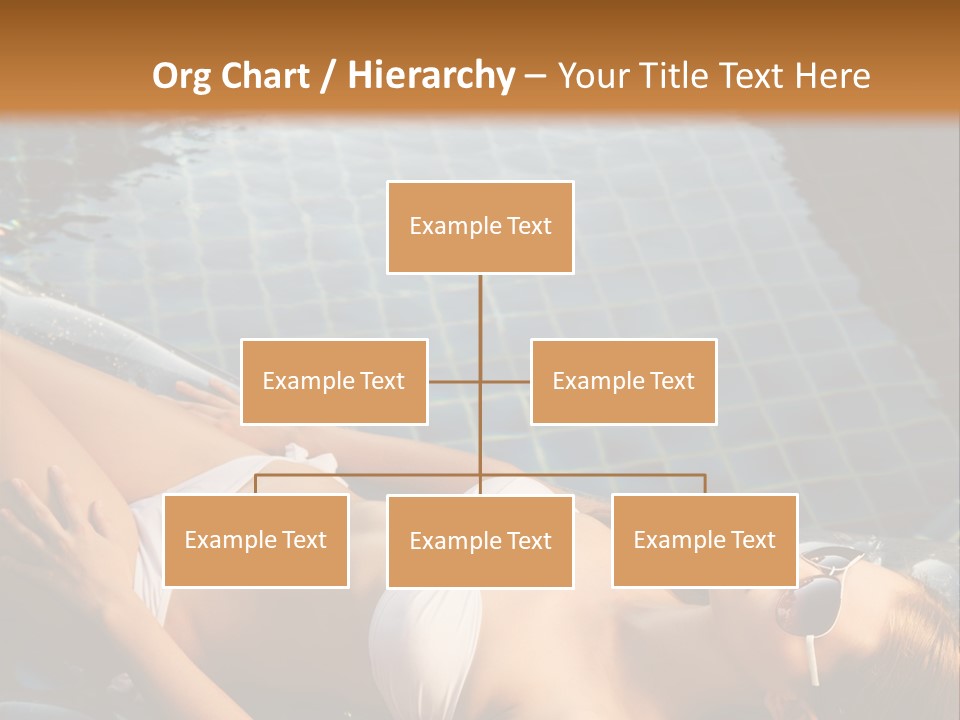 Org Chart / Hierarchy – Your Title Text Here

Example Text

Example Text

Example Text

Example Text

Example Text

Example Text